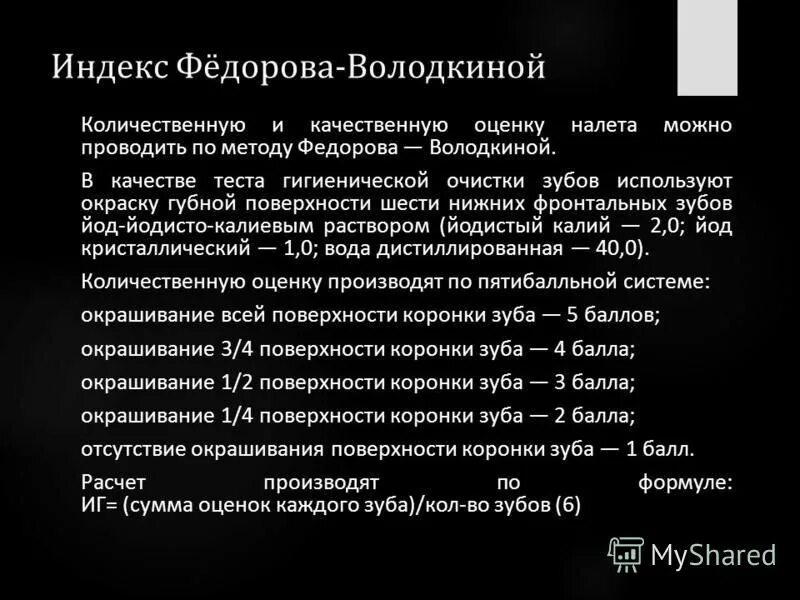 Индекс Фёдорова-Володкиной

Количественную и качественную оценку налета можно проводить по методу Федорова — Володкиной.

В качестве теста гигиенической очистки зубов используют окраску губной поверхности шести нижних фронтальных зубов йод-йодисто-калиевым раствором (йодистый калий — 2,0; йод кристаллический — 1,0; вода дистиллированная — 40,0).

Количественную оценку производят по пятибалльной системе:

окрашивание всей поверхности коронки зуба — 5 баллов;

окрашивание 3/4 поверхности коронки зуба — 4 балла;

окрашивание 1/2 поверхности коронки зуба — 3 балла;

окрашивание 1/4 поверхности коронки зуба — 2 балла;

отсутствие окрашивания поверхности коронки зуба — 1 балл.

Расчет производят по формуле: ИГ= (сумма оценок каждого зуба)/кол-во зубов (6)

MyShared